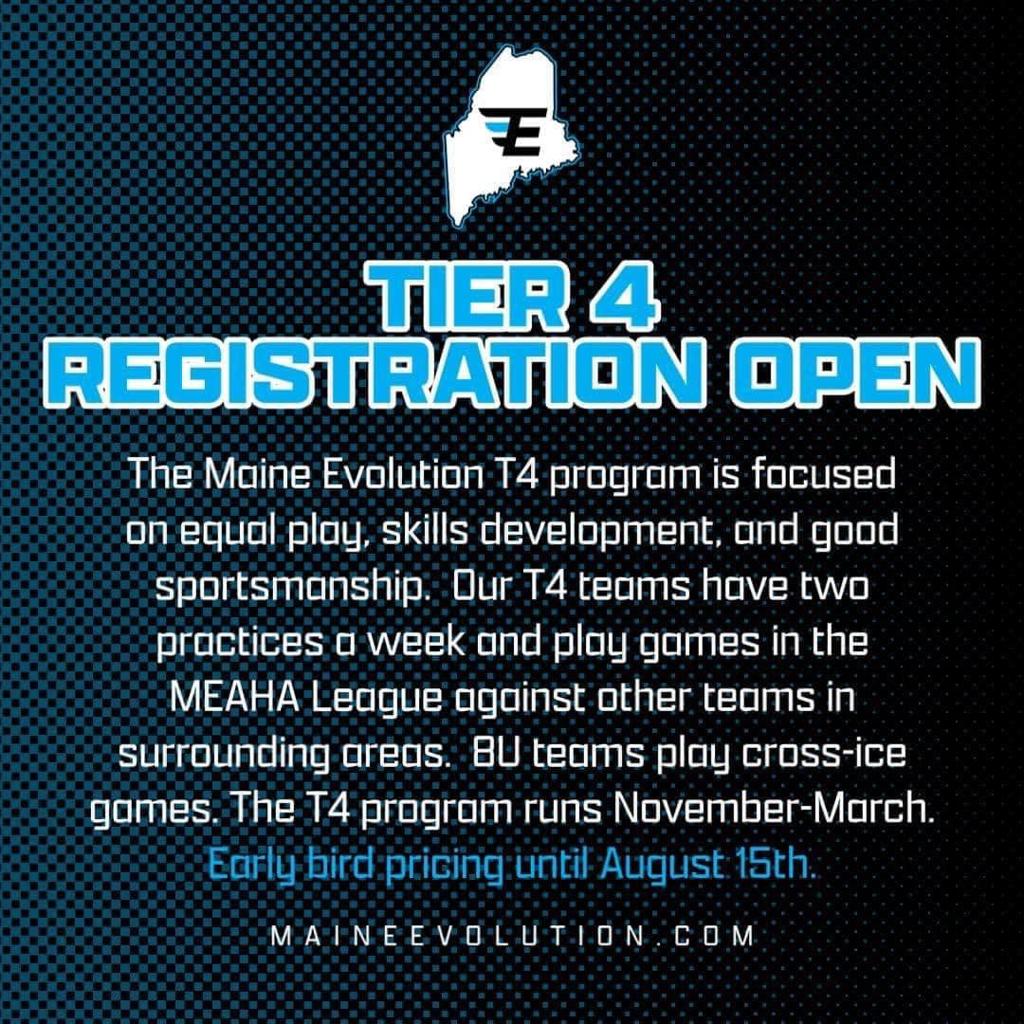 E

TIER 4
REGISTRATION OPEN

The Maine Evolution T4 program is focused on equal play, skills development, and good sportsmanship. Our T4 teams have two practices a week and play games in the MEAHA League against other teams in surrounding areas. 8U teams play cross-ice games. The T4 program runs November-March. Early bird pricing until August 15th.

MAINEEVOLUTION.COM